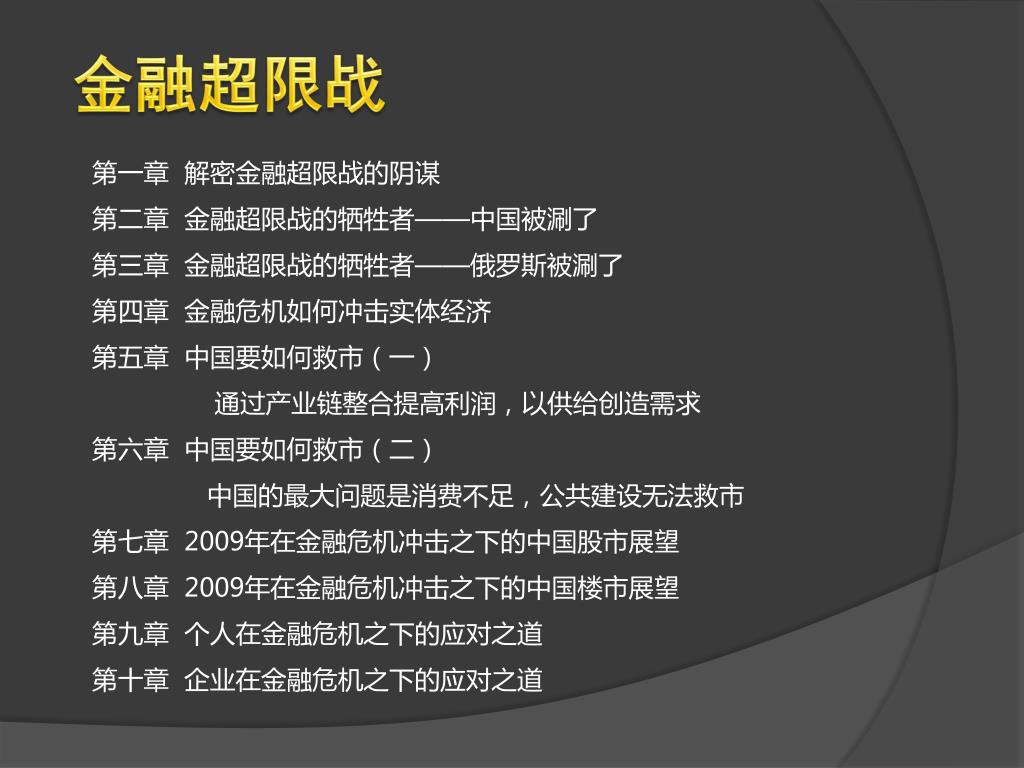 金融超限战

第一章 解密金融超限战的阴谋

第二章 金融超限战的牺牲者——中国被涮了

第三章 金融超限战的牺牲者——俄罗斯被涮了

第四章 金融危机如何冲击实体经济

第五章 中国要如何救市（一）

通过产业链整合提高利润，以供给创造需求

第六章 中国要如何救市（二）

中国的最大问题是消费不足，公共建设无法救市

第七章 2009年在金融危机冲击之下的中国股市展望

第八章 2009年在金融危机冲击之下的中国楼市展望

第九章 个人在金融危机之下的应对之道

第十章 企业在金融危机之下的应对之道